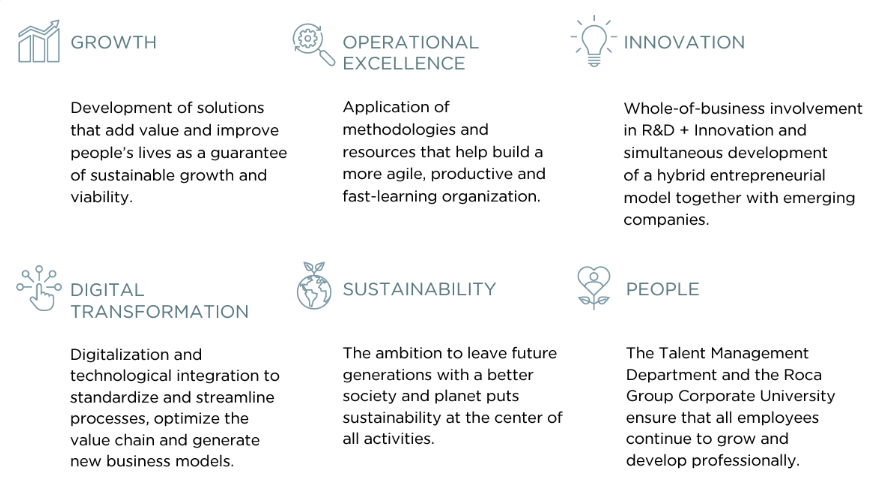 GROWTH

Development of solutions that add value and improve people's lives as a guarantee of sustainable growth and viability.

OPERATIONAL EXCELLENCE

Application of methodologies and resources that help build a more agile, productive and fast-learning organization.

INNOVATION

Whole-of-business involvement in R&D + Innovation and simultaneous development of a hybrid entrepreneurial model together with emerging companies.

DIGITAL TRANSFORMATION

Digitalization and technological integration to standardize and streamline processes, optimize the value chain and generate new business models.

SUSTAINABILITY

The ambition to leave future generations with a better society and planet puts sustainability at the center of all activities.

PEOPLE

The Talent Management Department and the Roca Group Corporate University ensure that all employees continue to grow and develop professionally.